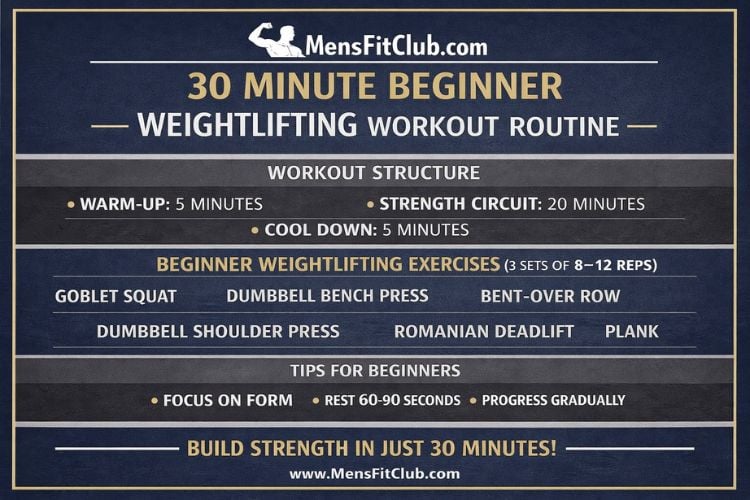 MensFitClub.com

30 MINUTE BEGINNER
— WEIGHTLIFTING WORKOUT ROUTINE —

WORKOUT STRUCTURE

• WARM-UP: 5 MINUTES • STRENGTH CIRCUIT: 20 MINUTES
• COOL DOWN: 5 MINUTES

BEGINNER WEIGHTLIFTING EXERCISES (3 SETS OF 8–12 REPS)

GOBLET SQUAT DUMBBELL BENCH PRESS BENT-OVER ROW
DUMBBELL SHOULDER PRESS ROMANIAN DEADLIFT PLANK

TIPS FOR BEGINNERS

• FOCUS ON FORM • REST 60-90 SECONDS • PROGRESS GRADUALLY

BUILD STRENGTH IN JUST 30 MINUTES!

www.MensFitClub.com